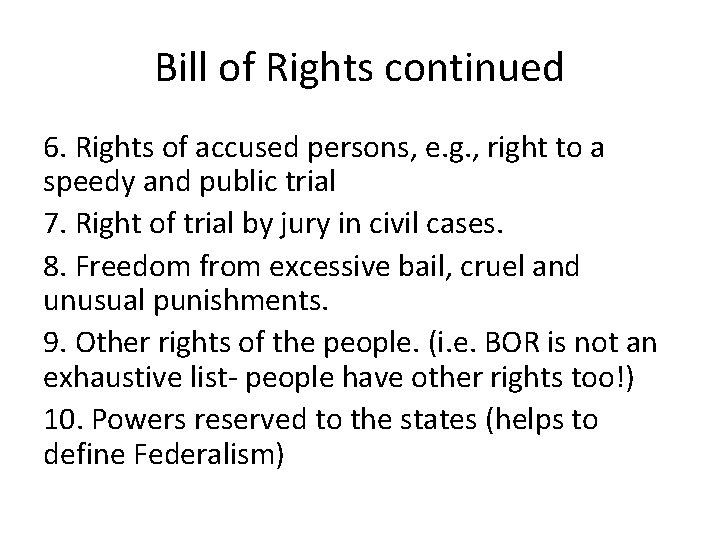 Bill of Rights continued

6. Rights of accused persons, e.g., right to a speedy and public trial

7. Right of trial by jury in civil cases.

8. Freedom from excessive bail, cruel and unusual punishments.

9. Other rights of the people. (i.e. BOR is not an exhaustive list- people have other rights too!)

10. Powers reserved to the states (helps to define Federalism)